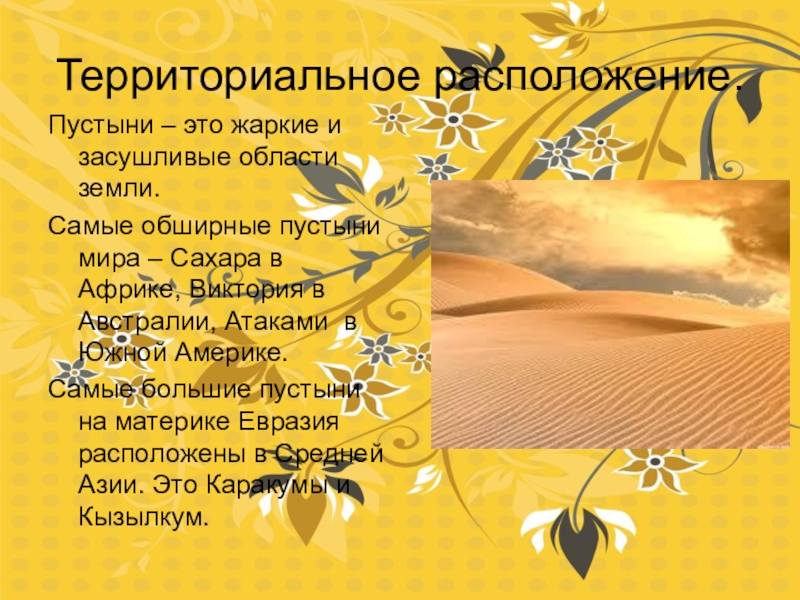 Территориальное расположение.

Пустыни – это жаркие и засушливые области земли.

Самые обширные пустыни мира – Сахара в Африке, Виктория в Австралии, Атаками в Южной Америке.

Самые большие пустыни на материке Евразия расположены в Средней Азии. Это Каракумы и Кызылкум.